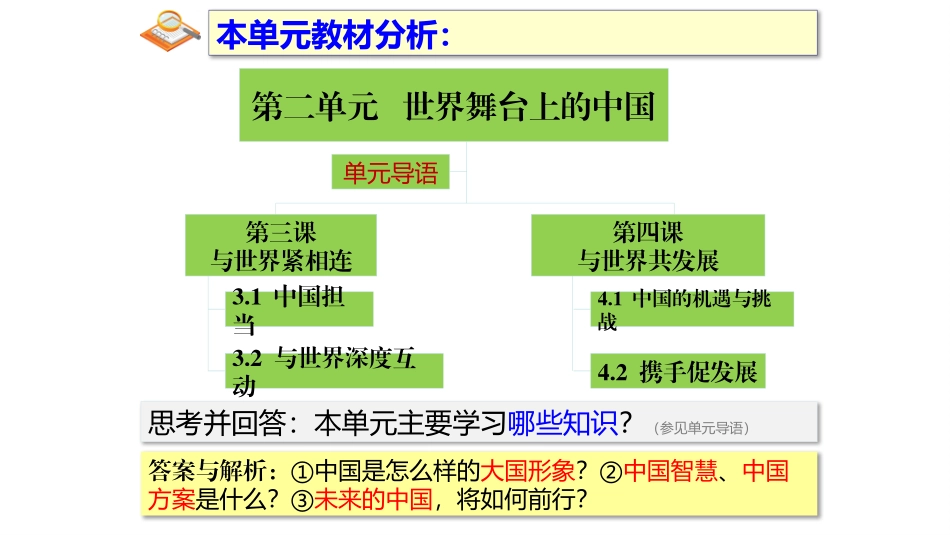 本单元教材分析：

第二单元 世界舞台上的中国

单元导语

第三课
与世界紧相连

3.1 中国担当

3.2 与世界深度互动

第四课
与世界共发展

4.1 中国的机遇与挑战

4.2 携手促发展

思考并回答：本单元主要学习哪些知识？（参见单元导语）

答案与解析：①中国是怎么样的大国形象？②中国智慧、中国方案是什么？③未来的中国，将如何前行？